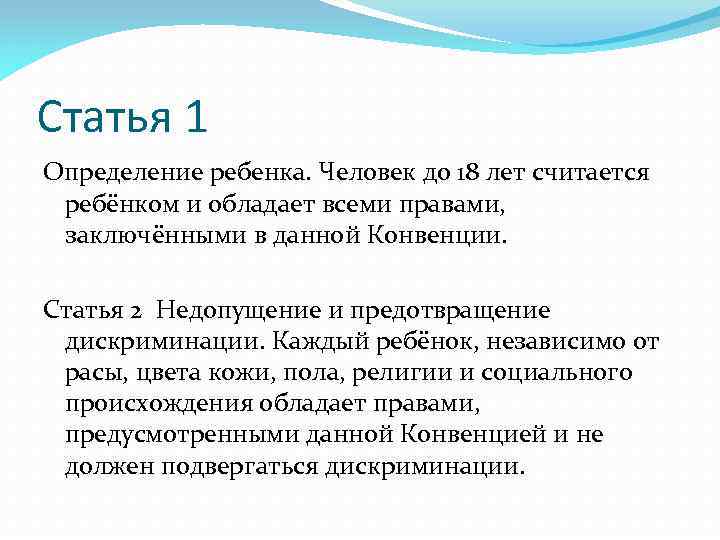 Статья 1

Определение ребенка. Человек до 18 лет считается ребёнком и обладает всеми правами, заключёнными в данной Конвенции.

Статья 2 Недопущение и предотвращение дискриминации. Каждый ребёнок, независимо от расы, цвета кожи, пола, религии и социального происхождения обладает правами, предусмотренными данной Конвенцией и не должен подвергаться дискриминации.